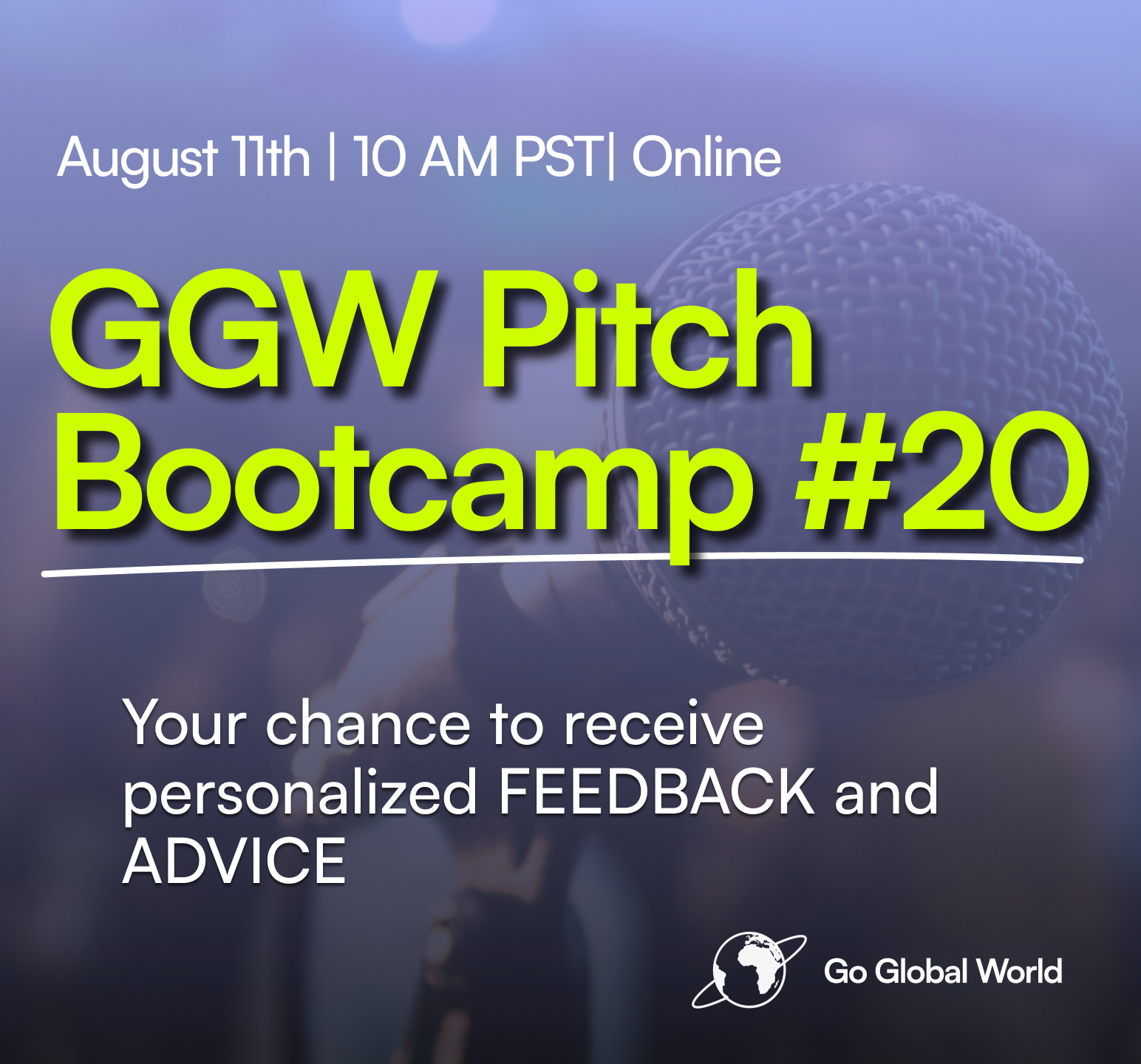 August 11th | 10 AM PST| Online

GGW Pitch Bootcamp #20

Your chance to receive personalized FEEDBACK and ADVICE

Go Global World